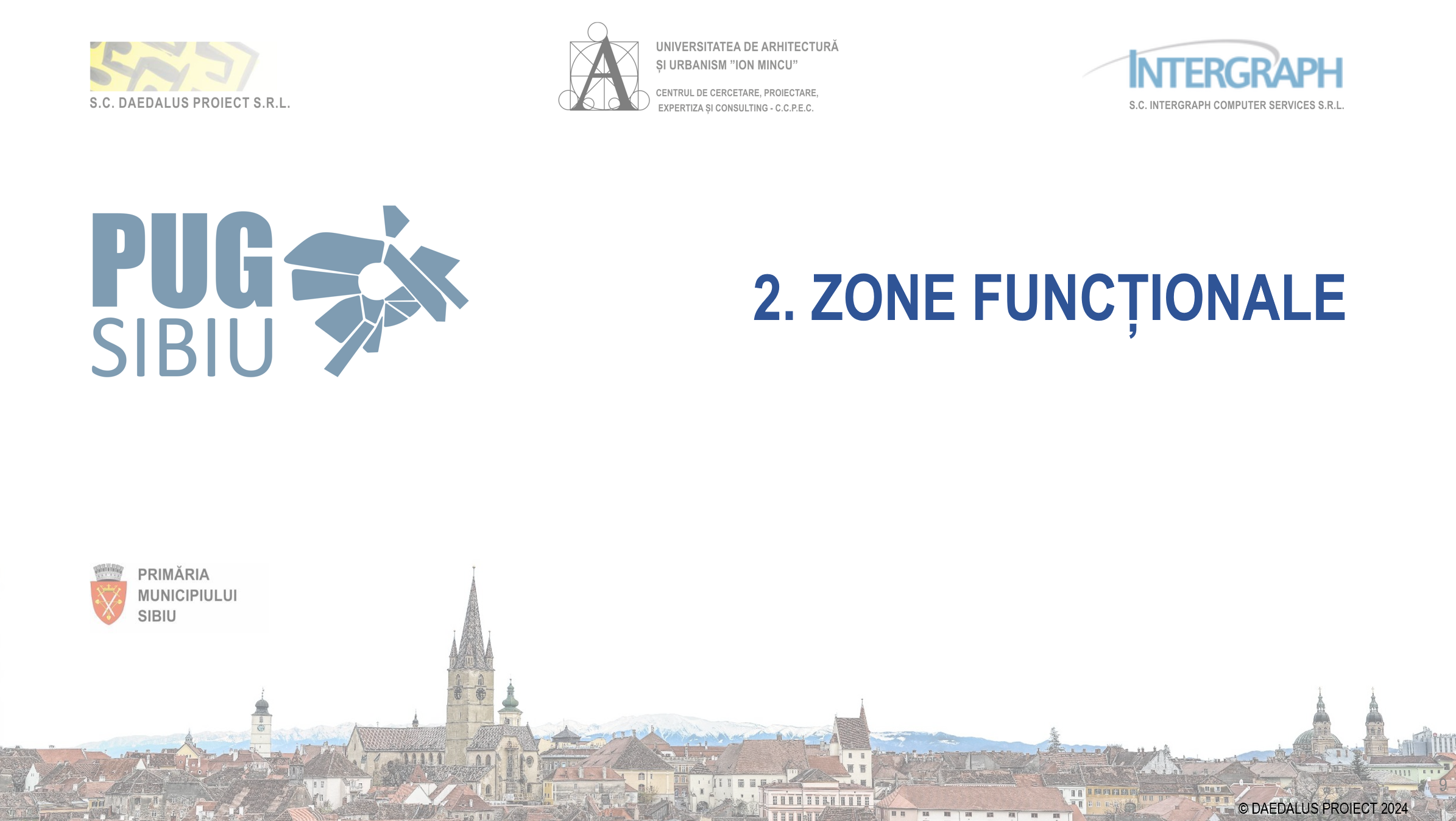 S.C. DAEDALUS PROIECT S.R.L.

UNIVERSITATEA DE ARHITECTURĂ ȘI URBANISM "ION MINCU"

CENTRUL DE CERCETARE, PROIECTARE, EXPERTIZA ȘI CONSULTING - C.C.P.E.C.

INTERGRAPH

S.C. INTERGRAPH COMPUTER SERVICES S.R.L.

PUG SIBIU

2. ZONE FUNCȚIONALE

PRIMĂRIA MUNICIPIULUI SIBIU

9

© DAEDALUS PROIECT 2024